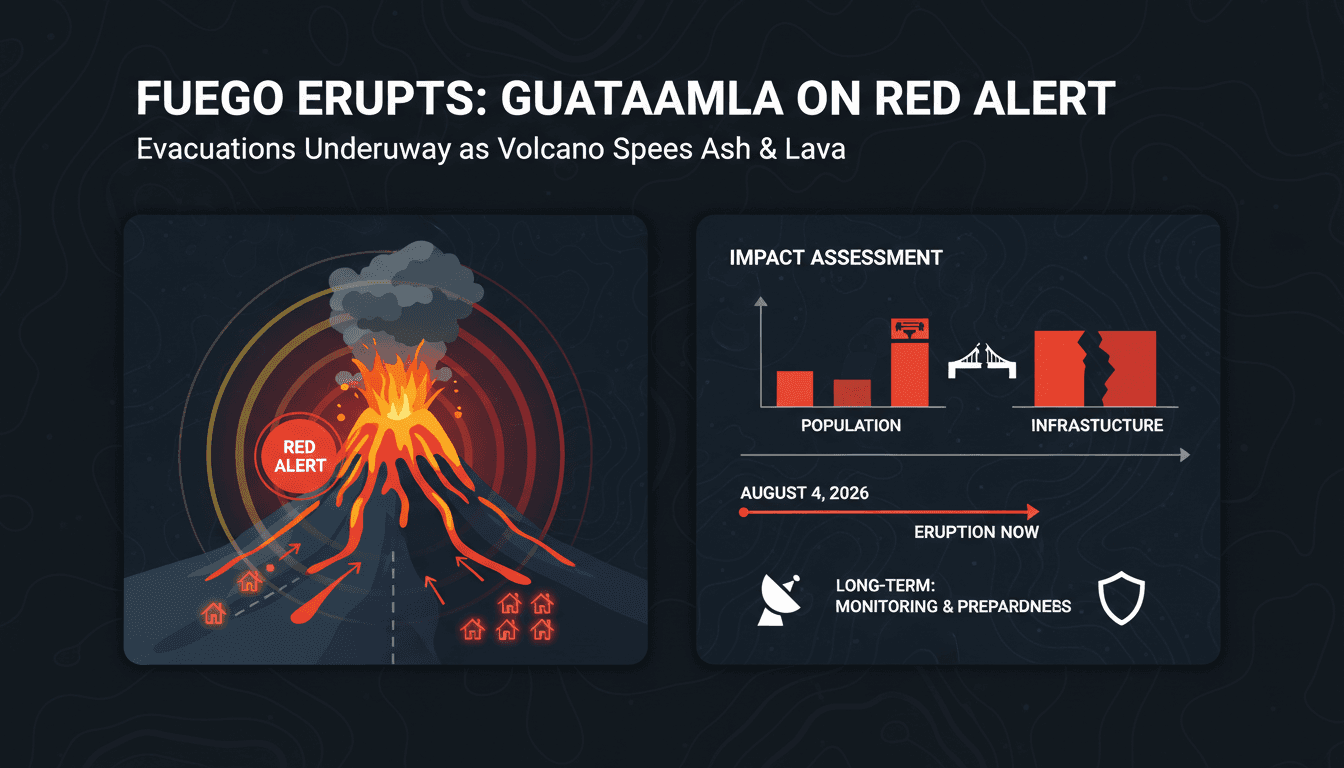 FUEGO ERUPTS: GUATAAMLA ON RED ALERT
Evacuations Underuway as Volcano Spees Ash & Lava

RED ALERT

IMPACT ASSESSMENT

POPULATION

INFRASTUCTURE

AUGUST 4, 2026

ERUPTION NOW

LONG-TERM:
MONITORING & PREPARDNEBS